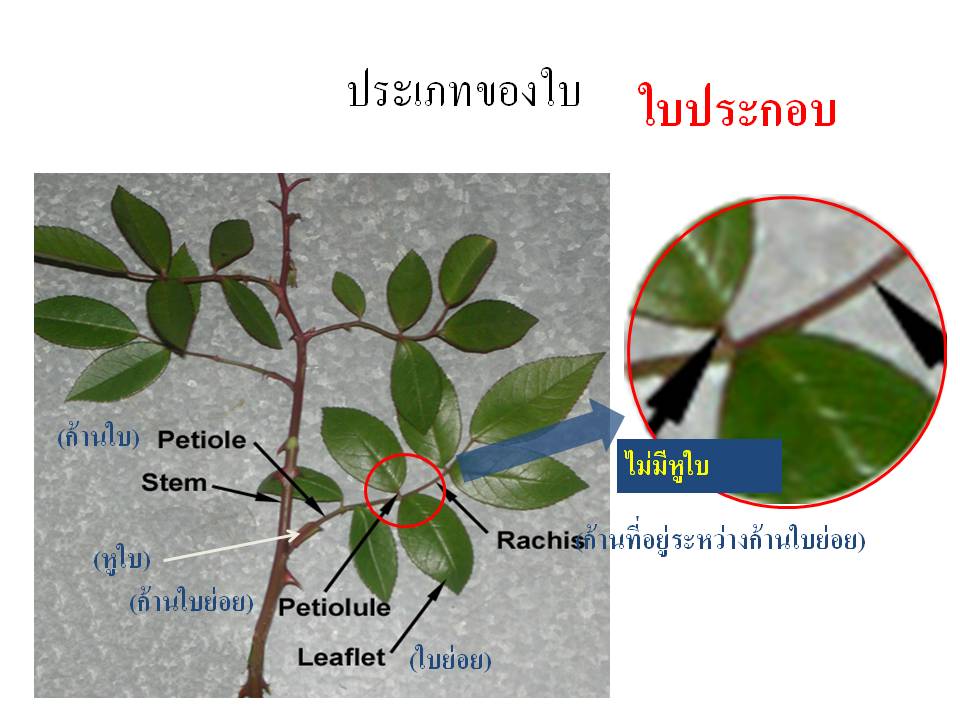 ประเภทของใบ ใบประกอบ

(ก้านใบ)
Petiole
Stem
(หูใบ)
(ก้านใบย่อย)
Petiolule
Leaflet
(ใบย่อย)
Rachis
(ก้านที่อยู่ระหว่างก้านใบย่อย)

ไม่มีหูใบ